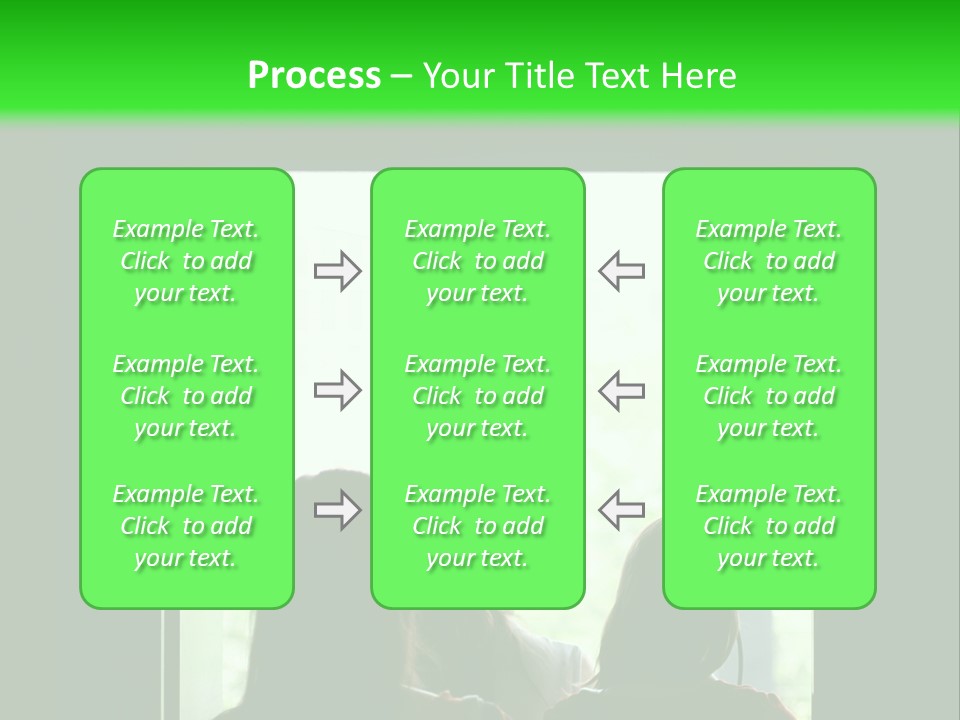 Process – Your Title Text Here

Example Text. Click to add your text.

Example Text. Click to add your text.

Example Text. Click to add your text.

Example Text. Click to add your text.

Example Text. Click to add your text.

Example Text. Click to add your text.

Example Text. Click to add your text.

Example Text. Click to add your text.

Example Text. Click to add your text.